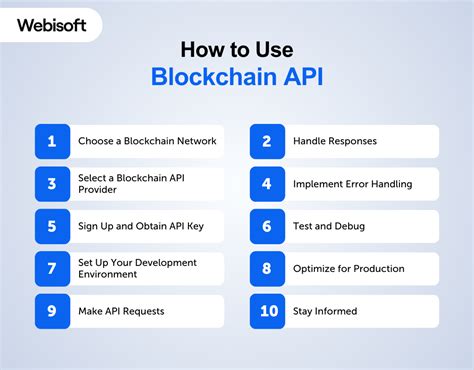 Webisoft

How to Use
Blockchain API

1 Choose a Blockchain Network

2 Handle Responses

3 Select a Blockchain API Provider

4 Implement Error Handling

5 Sign Up and Obtain API Key

6 Test and Debug

7 Set Up Your Development Environment

8 Optimize for Production

9 Make API Requests

10 Stay Informed